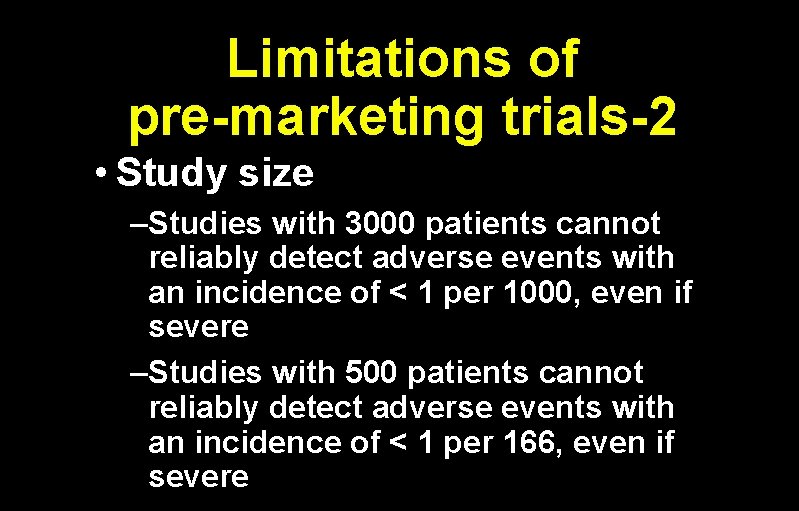 Limitations of pre-marketing trials-2

• Study size

–Studies with 3000 patients cannot reliably detect adverse events with an incidence of < 1 per 1000, even if severe

–Studies with 500 patients cannot reliably detect adverse events with an incidence of < 1 per 166, even if severe